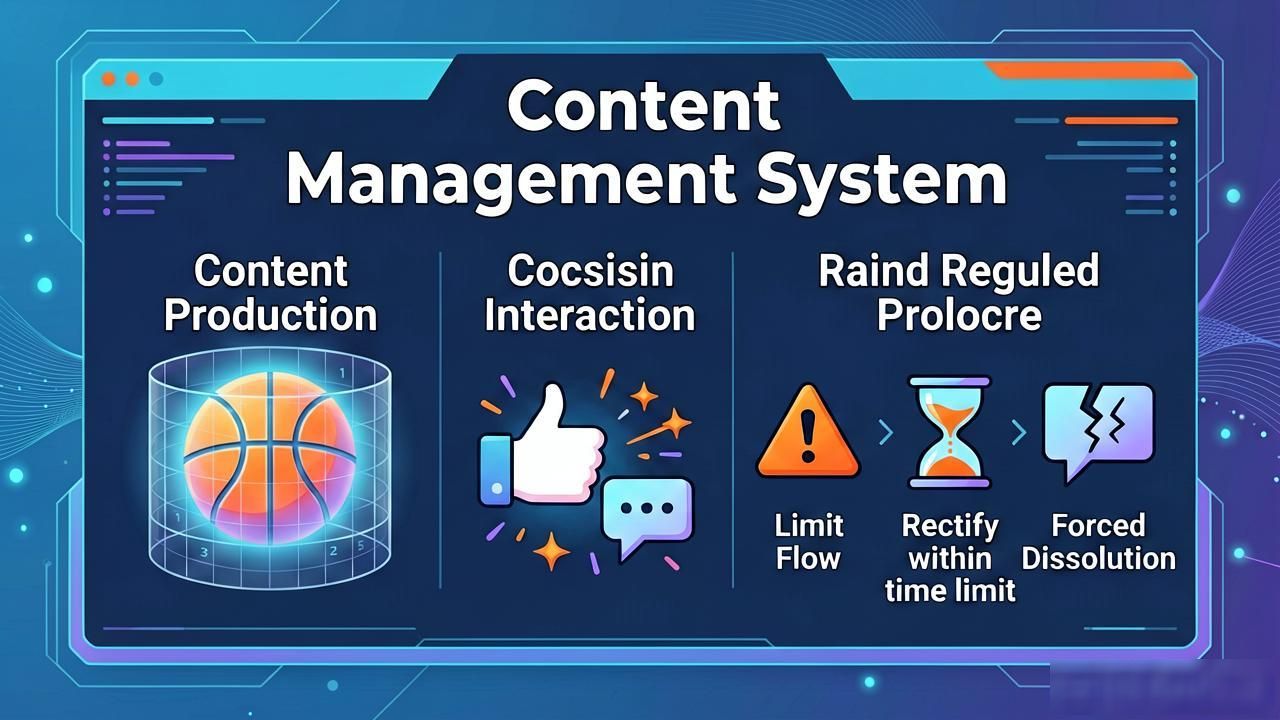 Content Management System

Content Production

1

1

3

2 5

Cocsisin Interaction

Raind Reguled Prolocre

Limit Flow

Rectify within time limit

Forced Dissolution